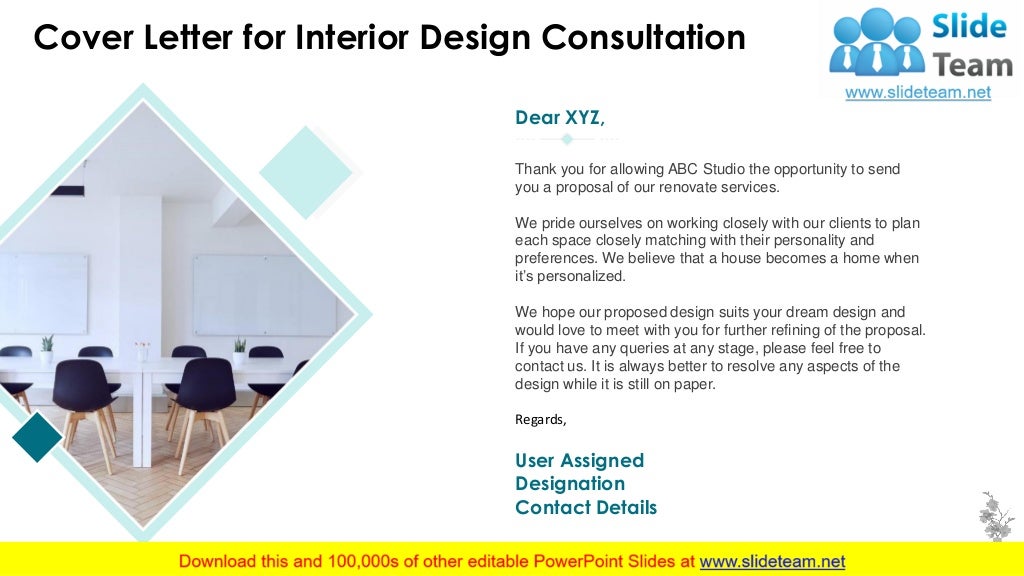 Cover Letter for Interior Design Consultation

Slide Team
www.slideteam.net

Dear XYZ,

Thank you for allowing ABC Studio the opportunity to send you a proposal of our renovate services.

We pride ourselves on working closely with our clients to plan each space closely matching with their personality and preferences. We believe that a house becomes a home when it's personalized.

We hope our proposed design suits your dream design and would love to meet with you for further refining of the proposal. If you have any queries at any stage, please feel free to contact us. It is always better to resolve any aspects of the design while it is still on paper.

Regards,

User Assigned
Designation
Contact Details

Download this and 100,000s of other editable PowerPoint Slides at www.slideteam.net